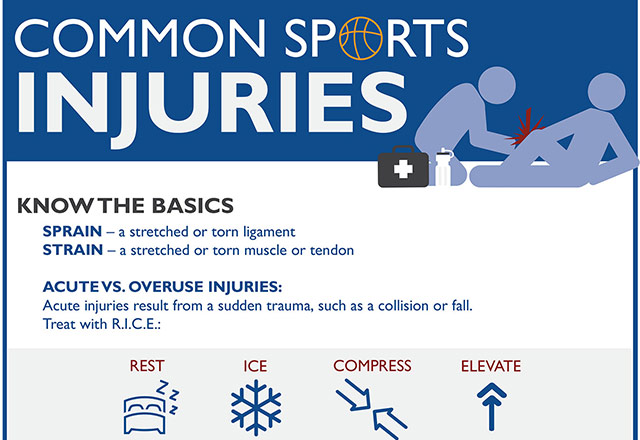 COMMON SPORTS
INJURIES

KNOW THE BASICS

SPRAIN – a stretched or torn ligament
STRAIN – a stretched or torn muscle or tendon

ACUTE VS. OVERUSE INJURIES:
Acute injuries result from a sudden trauma, such as a collision or fall. Treat with R.I.C.E.:

REST
ICE
COMPRESS
ELEVATE